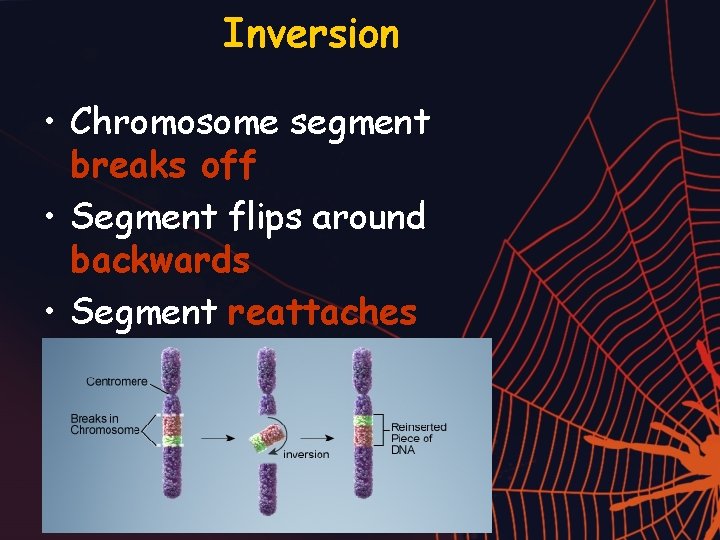 Inversion

• Chromosome segment breaks off
• Segment flips around backwards
• Segment reattaches

Centromere
Breaks in Chromosome
inversion
Reinserted Piece of DNA